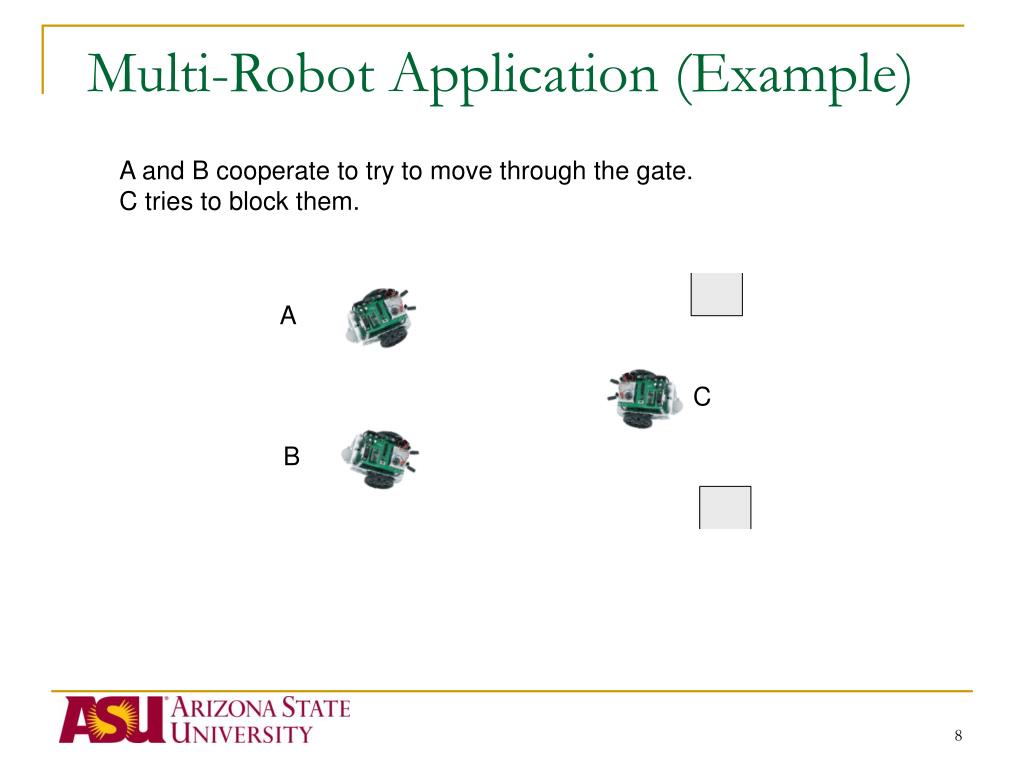 Multi-Robot Application (Example)

A and B cooperate to try to move through the gate.
C tries to block them.

A

C

B

ASU ARIZONA STATE UNIVERSITY

8